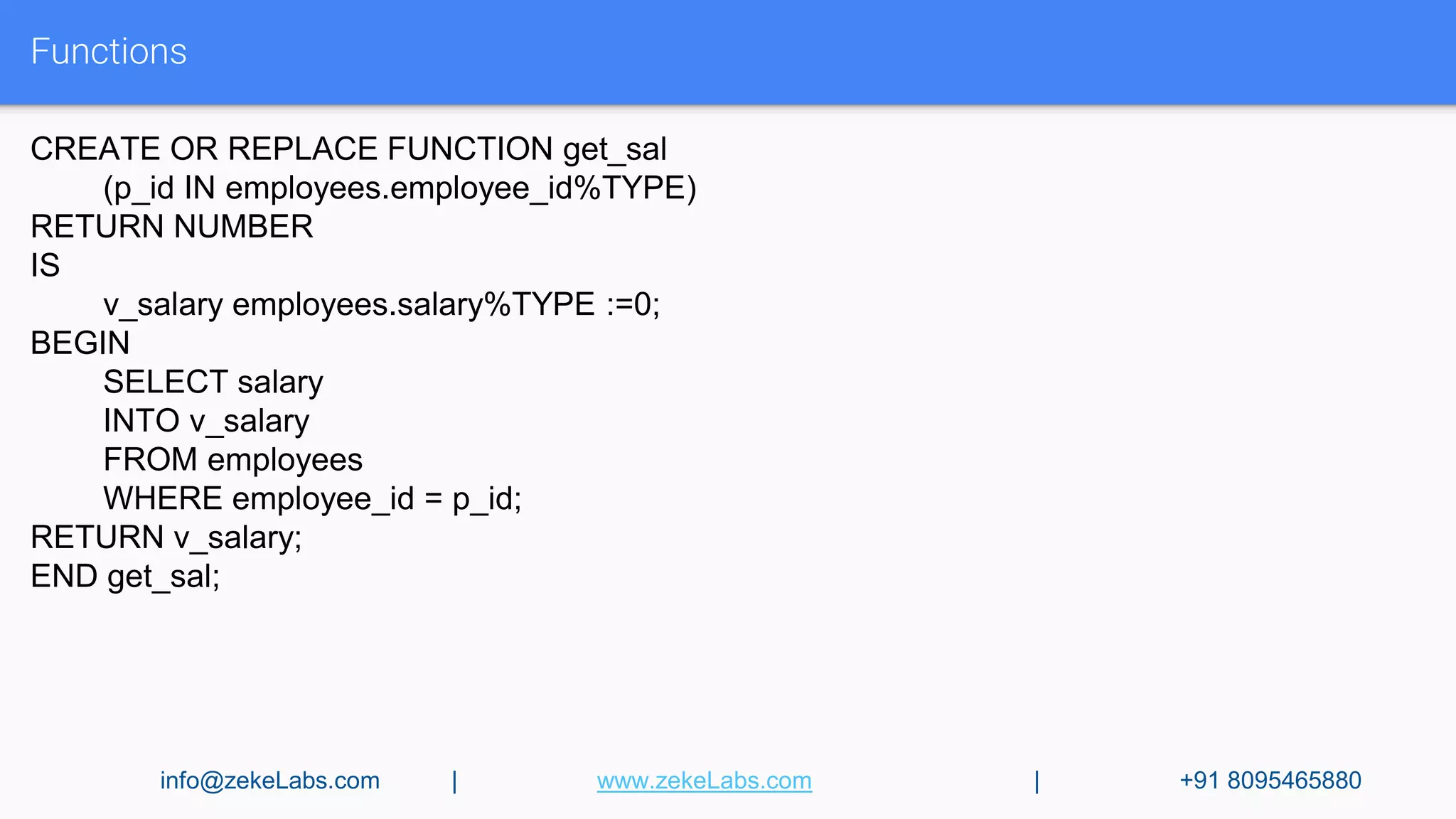 Functions

CREATE OR REPLACE FUNCTION get_sal
(p_id IN employees.employee_id%TYPE)
RETURN NUMBER
IS
v_salary employees.salary%TYPE :=0;
BEGIN
SELECT salary
INTO v_salary
FROM employees
WHERE employee_id = p_id;
RETURN v_salary;
END get_sal;

info@zekeLabs.com | www.zekeLabs.com | +91 8095465880